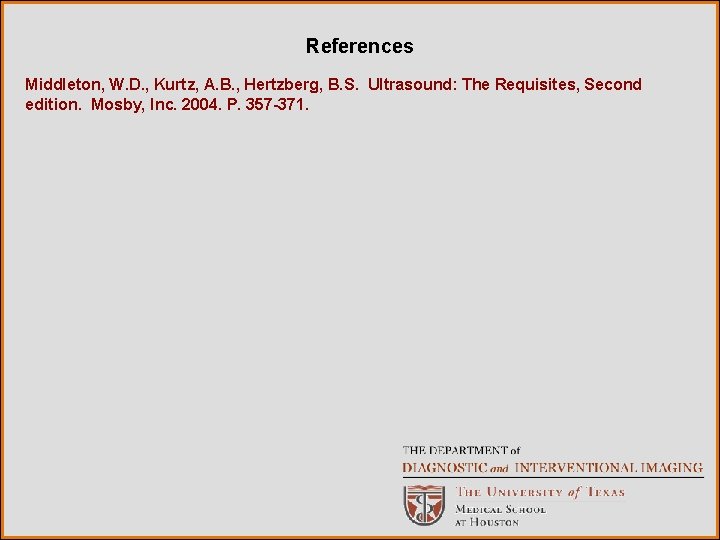 References

Middleton, W.D., Kurtz, A.B., Hertzberg, B.S. Ultrasound: The Requisites, Second edition. Mosby, Inc. 2004. P. 357-371.

THE DEPARTMENT of
DIAGNOSTIC and INTERVENTIONAL IMAGING
THE UNIVERSITY of TEXAS
MEDICAL SCHOOL
AT HOUSTON